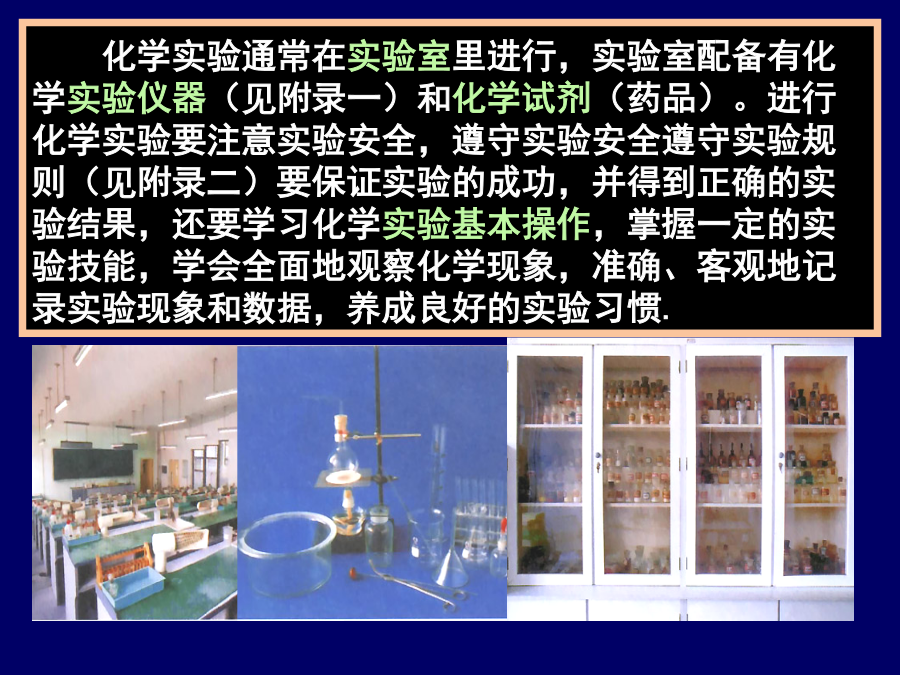 化学实验通常在实验室里进行，实验室配备有化学实验仪器（见附录一）和化学试剂（药品）。进行化学实验要注意实验安全，遵守实验安全遵守实验规则（见附录二）要保证实验的成功，并得到正确的实验结果，还要学习化学实验基本操作，掌握一定的实验技能，学会全面地观察化学现象，准确、客观地记录实验现象和数据，养成良好的实验习惯.